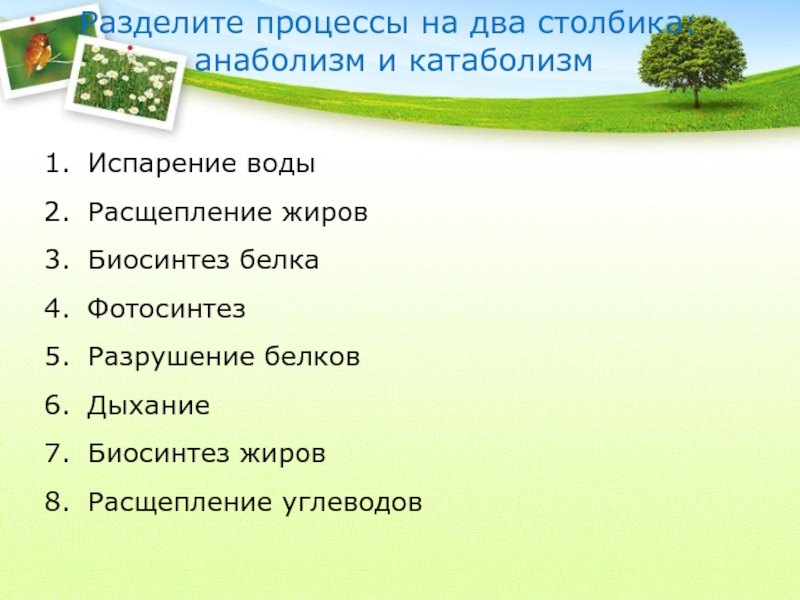 Разделите процессы на два столбика: анаболизм и катаболизм

1. Испарение воды
2. Расщепление жиров
3. Биосинтез белка
4. Фотосинтез
5. Разрушение белков
6. Дыхание
7. Биосинтез жиров
8. Расщепление углеводов